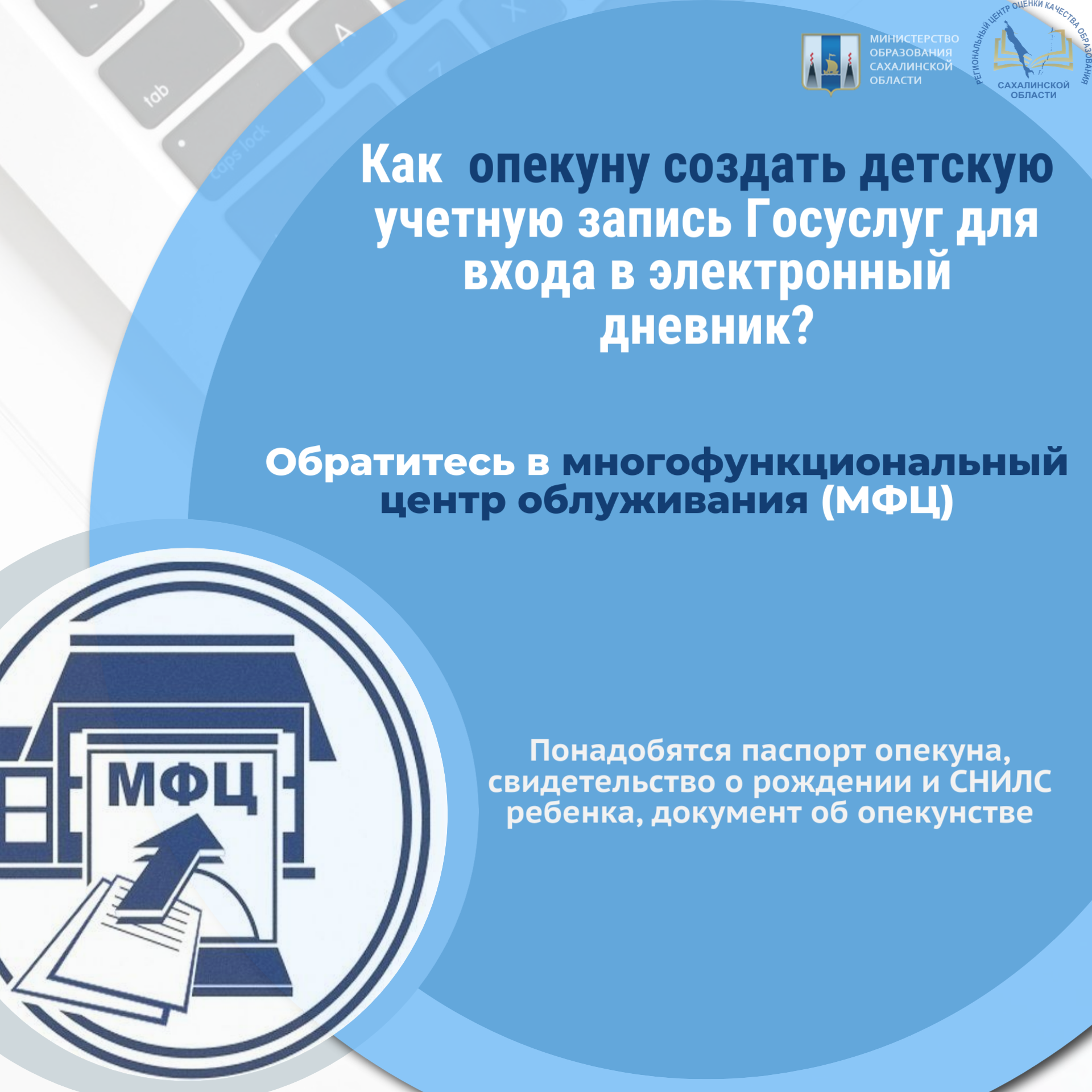 tab

caps lock

МИНИСТЕРСТВО ОБРАЗОВАНИЯ САХАЛИНСКОЙ ОБЛАСТИ

РЕГИОНАЛЬНЫЙ ЦЕНТР ОЦЕНКИ КАЧЕСТВА ОБРАЗОВАНИЯ САХАЛИНСКОЙ ОБЛАСТИ

Как опекуну создать детскую учетную запись Госуслуг для входа в электронный дневник?

Обратитесь в многофункциональный центр облуживания (МФЦ)

МФЦ

Понадобятся паспорт опекуна, свидетельство о рождении и СНИЛС ребенка, документ об опекунстве